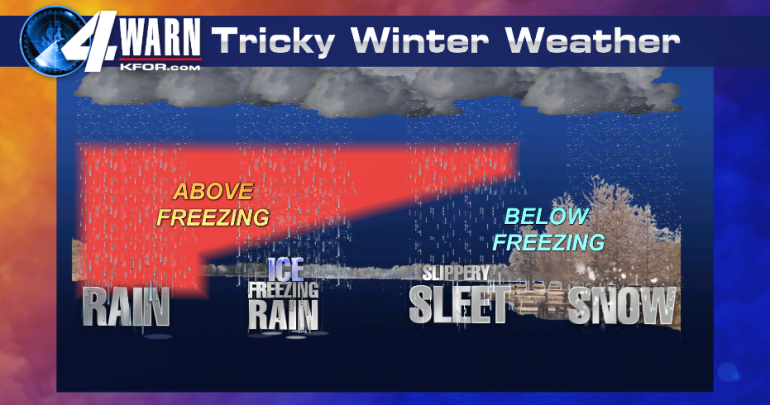 4 WARN
KFOR.com
Tricky Winter Weather

ABOVE FREEZING

BELOW FREEZING

RAIN

ICE
FREEZING
RAIN

SLIPPERY
SLEET

SNOW